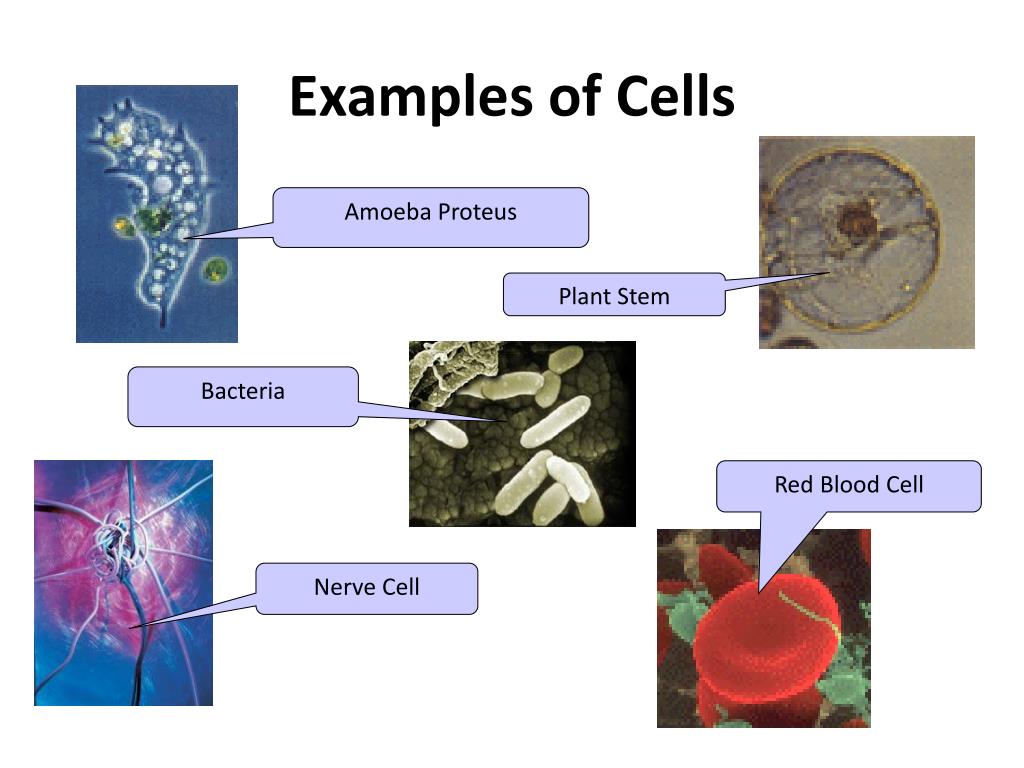 Examples of Cells

Amoeba Proteus

Plant Stem

Bacteria

Red Blood Cell

Nerve Cell